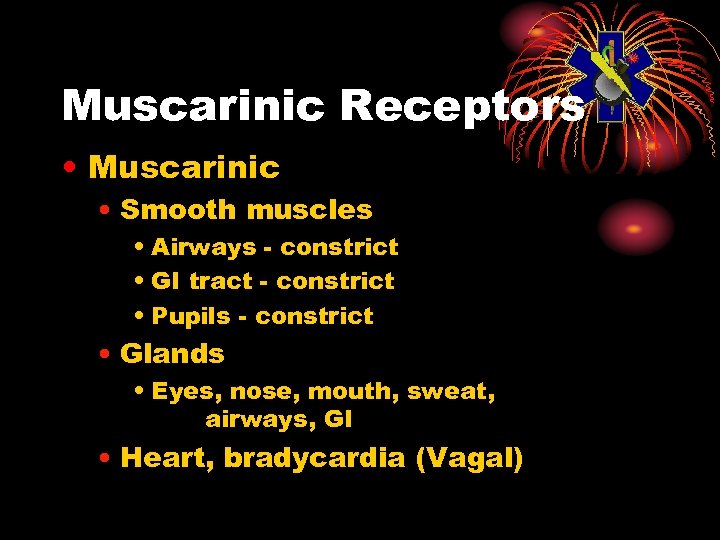 Muscarinic Receptors

• Muscarinic
  • Smooth muscles
    • Airways - constrict
    • GI tract - constrict
    • Pupils - constrict
  • Glands
    • Eyes, nose, mouth, sweat, airways, GI
  • Heart, bradycardia (Vagal)